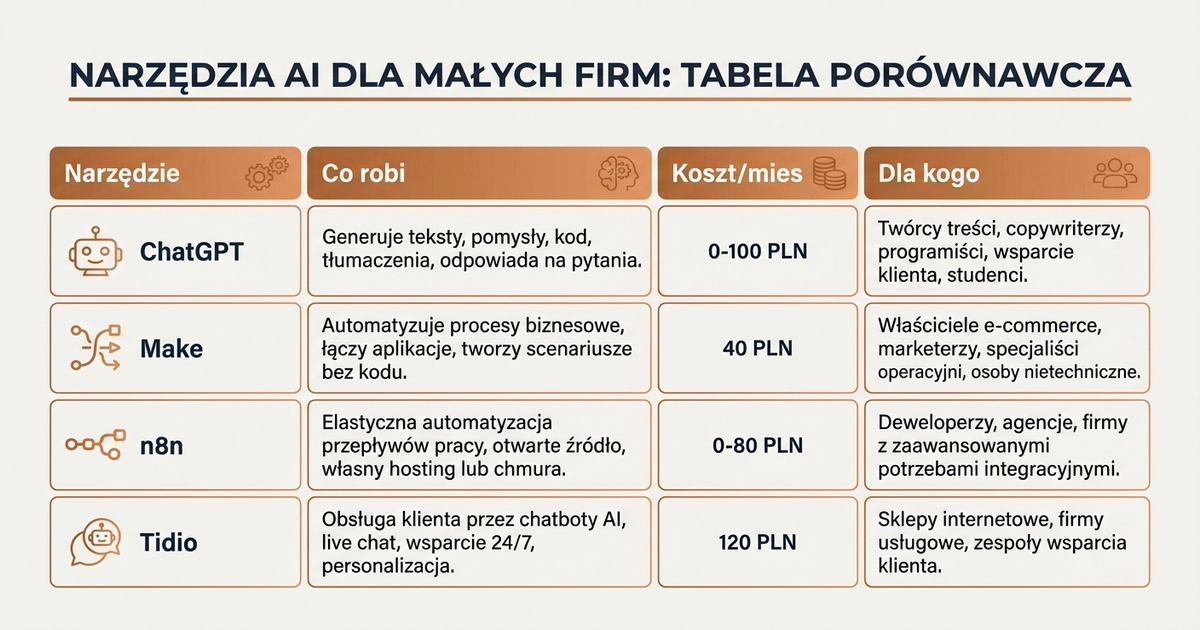 NARZĘDZIA AI DLA MAŁYCH FIRM: TABELA PORÓWNAWCZA

| Narzędzie | Co robi | Koszt/mies | Dla kogo |
|---|---|---|---|
| ChatGPT | Generuje teksty, pomysły, kod, tłumaczenia, odpowiada na pytania. | 0-100 PLN | Twórcy treści, copywriterzy, programiści, wsparcie klienta, studenci. |
| Make | Automatyzuje procesy biznesowe, łączy aplikacje, tworzy scenariusze bez kodu. | 40 PLN | Właściciele e-commerce, marketerzy, specjaliści operacyjni, osoby nietechniczne. |
| n8n | Elastyczna automatyzacja przepływów pracy, otwarte źródło, własny hosting lub chmura. | 0-80 PLN | Deweloperzy, agencje, firmy z zaawansowanymi potrzebami integracyjnymi. |
| Tidio | Obsługa klienta przez chatboty AI, live chat, wsparcie 24/7, personalizacja. | 120 PLN | Sklepy internetowe, firmy usługowe, zespoły wsparcia klienta. |